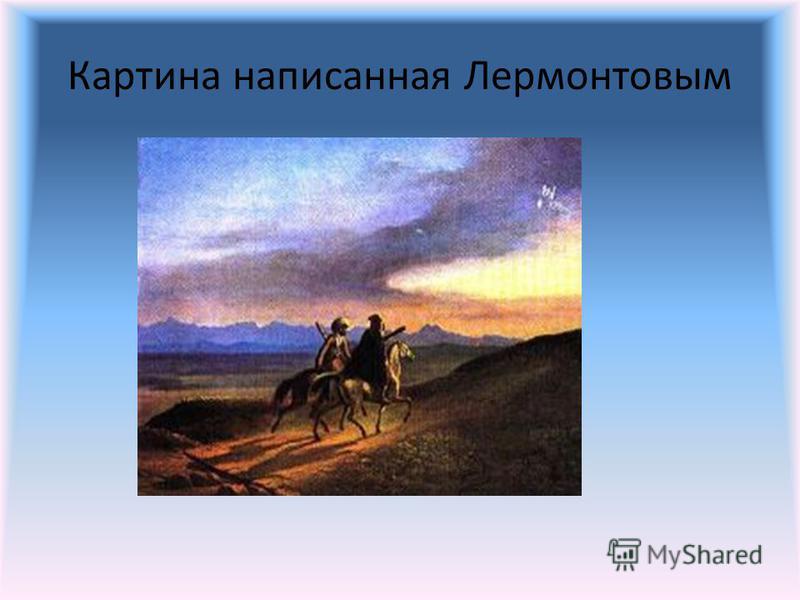 Картина написанная Лермонтовым

MyShared